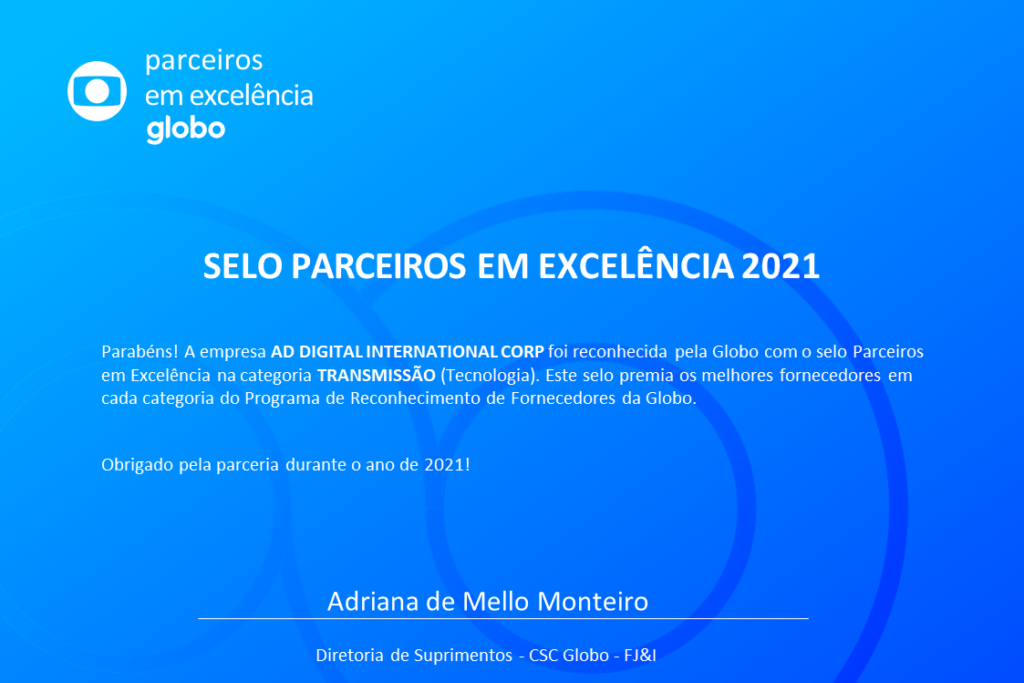 parceiros
em excelência
globo

SELO PARCEIROS EM EXCELÊNCIA 2021

Parabéns! A empresa AD DIGITAL INTERNATIONAL CORP foi reconhecida pela Globo com o selo Parceiros em Excelência na categoria TRANSMISSÃO (Tecnologia). Este selo premia os melhores fornecedores em cada categoria do Programa de Reconhecimento de Fornecedores da Globo.

Obrigado pela parceria durante o ano de 2021!

Adriana de Mello Monteiro

Diretoria de Suprimentos - CSC Globo - FJ&I